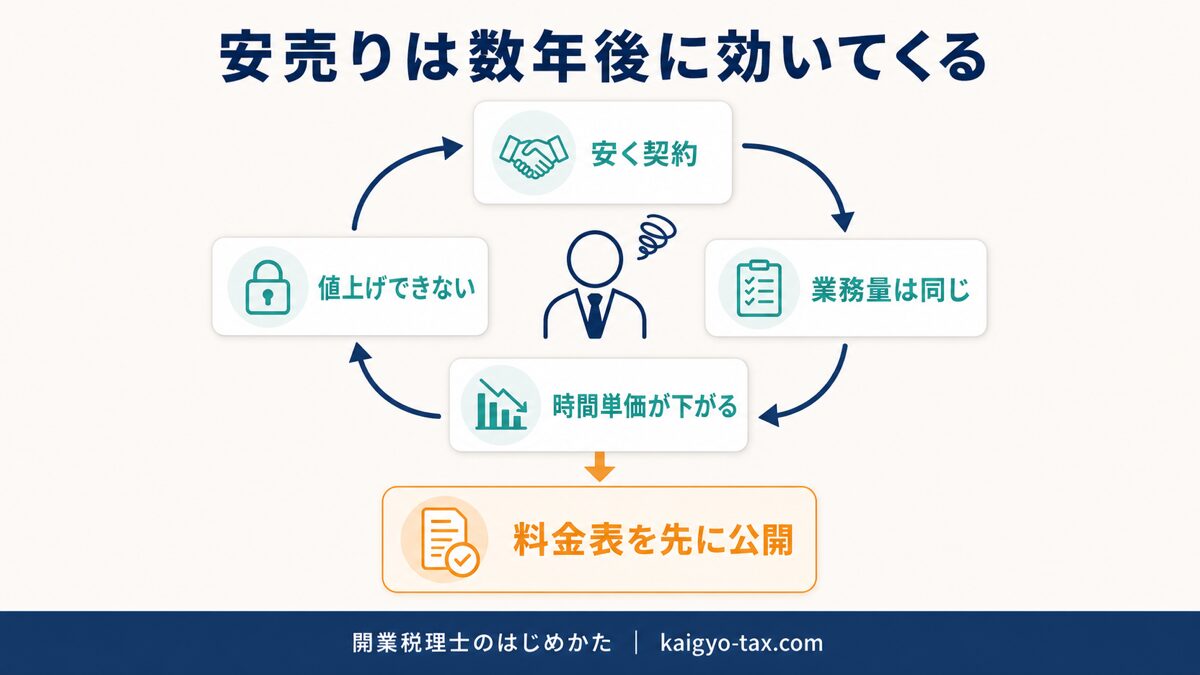 安売りは数年後に効いてくる

安く契約

業務量は同じ

時間単価が下がる

値上げできない

料金表を先に公開

開業税理士のはじめかた ｜ kaigyo-tax.com